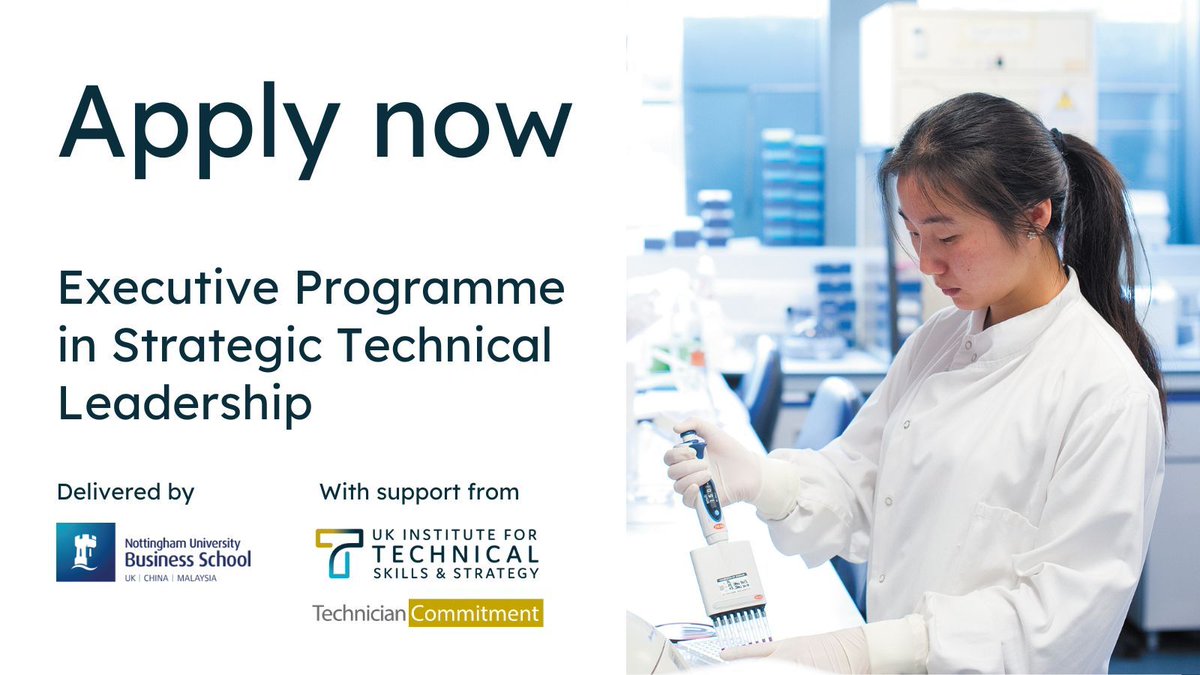 Apply now

Executive Programme in Strategic Technical Leadership

Delivered by

Nottingham University Business School
UK | CHINA | MALAYSIA

With support from

UK INSTITUTE FOR TECHNICAL SKILLS & STRATEGY

Technician Commitment